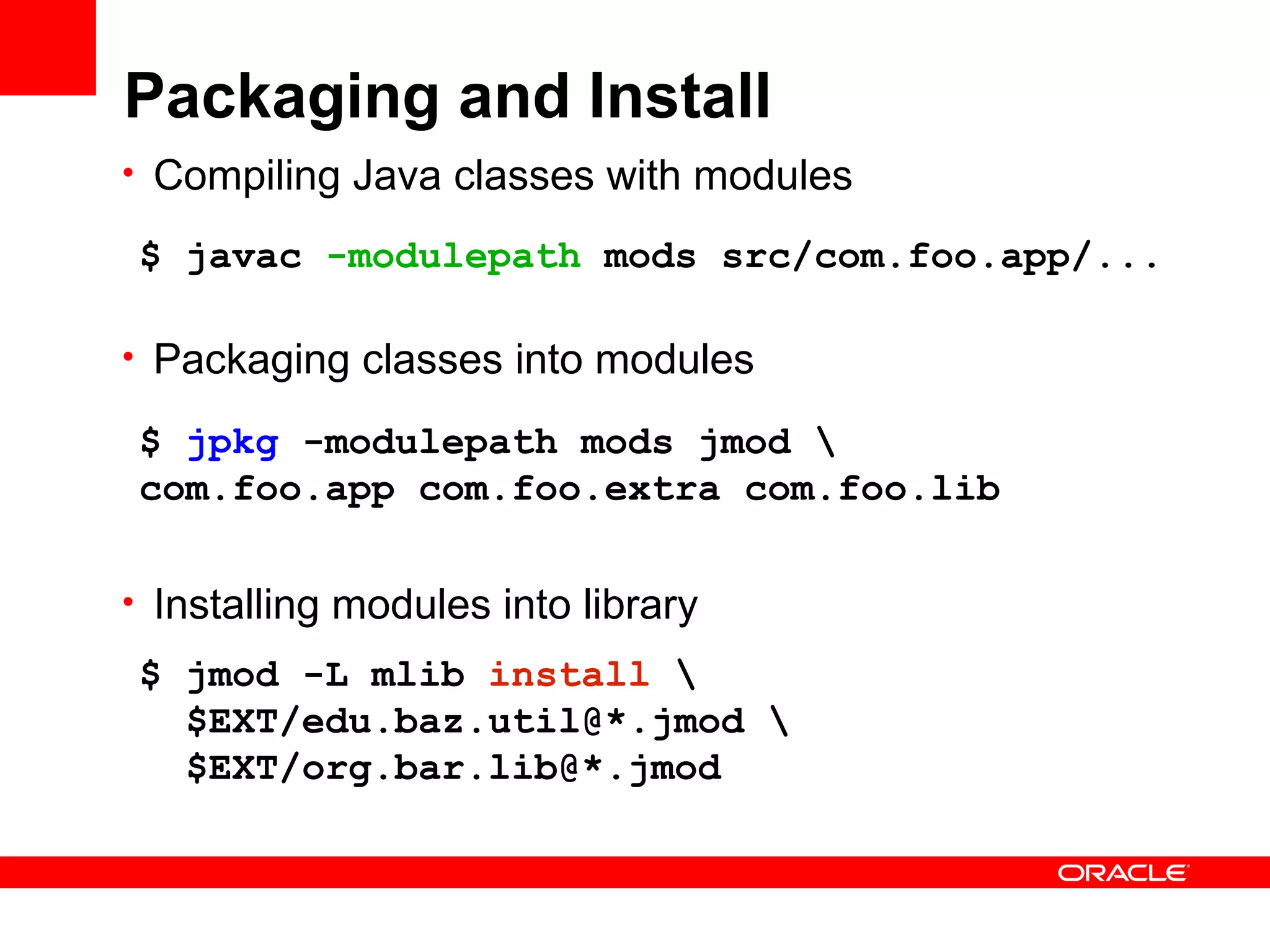 Packaging and Install

• Compiling Java classes with modules

$ javac -modulepath mods src/com.foo.app/...

• Packaging classes into modules

$ jpkg -modulepath mods jmod \
com.foo.app com.foo.extra com.foo.lib

• Installing modules into library

$ jmod -L mlib install \
$EXT/edu.baz.util@*.jmod \
$EXT/org.bar.lib@*.jmod

ORACLE